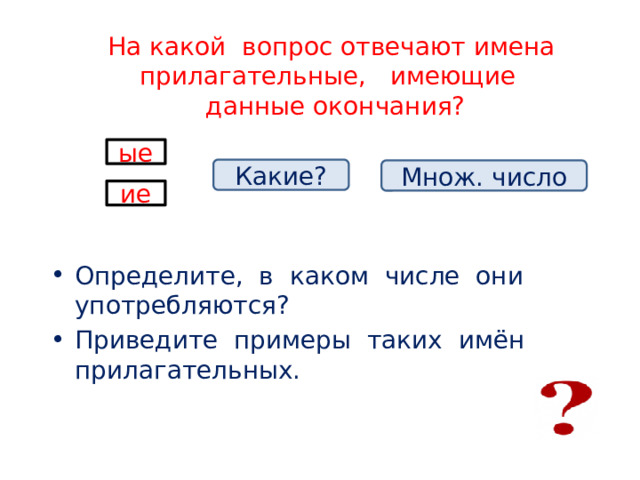 На какой вопрос отвечают имена прилагательные, имеющие данные окончания?

ые

ие

Какие?

Множ. число

• Определите, в каком числе они употребляются?
• Приведите примеры таких имён прилагательных.

?